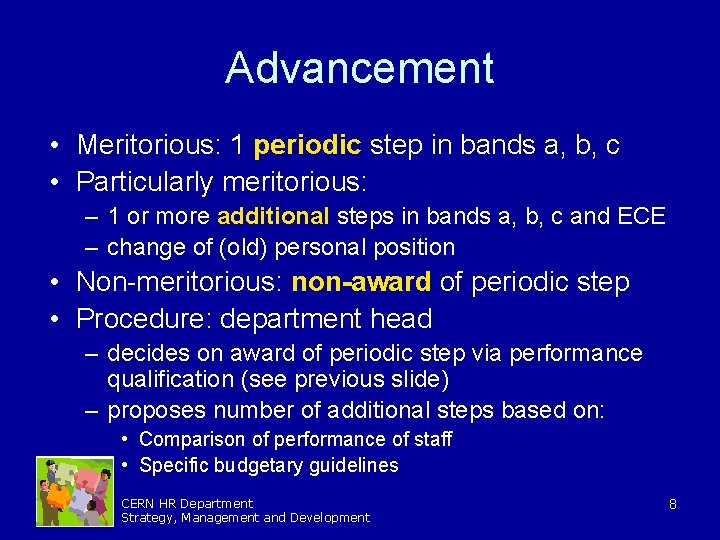 Advancement

• Meritorious: 1 periodic step in bands a, b, c
• Particularly meritorious:
– 1 or more additional steps in bands a, b, c and ECE
– change of (old) personal position
• Non-meritorious: non-award of periodic step
• Procedure: department head
– decides on award of periodic step via performance qualification (see previous slide)
– proposes number of additional steps based on:
• Comparison of performance of staff
• Specific budgetary guidelines

CERN HR Department
Strategy, Management and Development

8